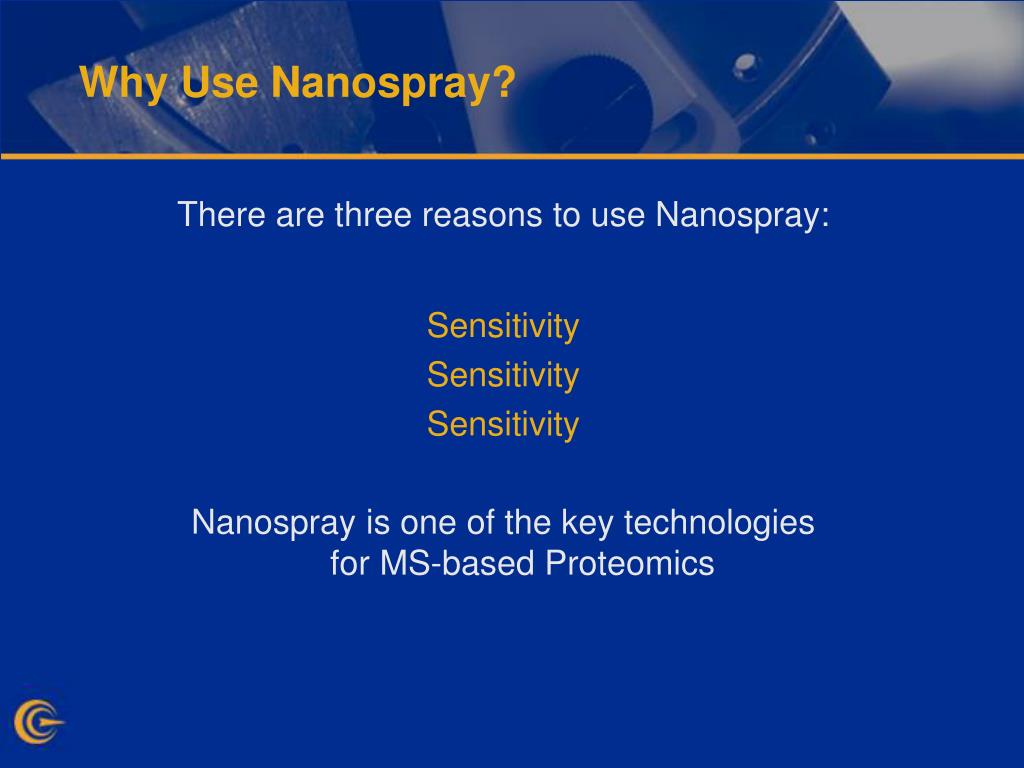 Why Use Nanospray?

There are three reasons to use Nanospray:

Sensitivity
Sensitivity
Sensitivity

Nanospray is one of the key technologies for MS-based Proteomics